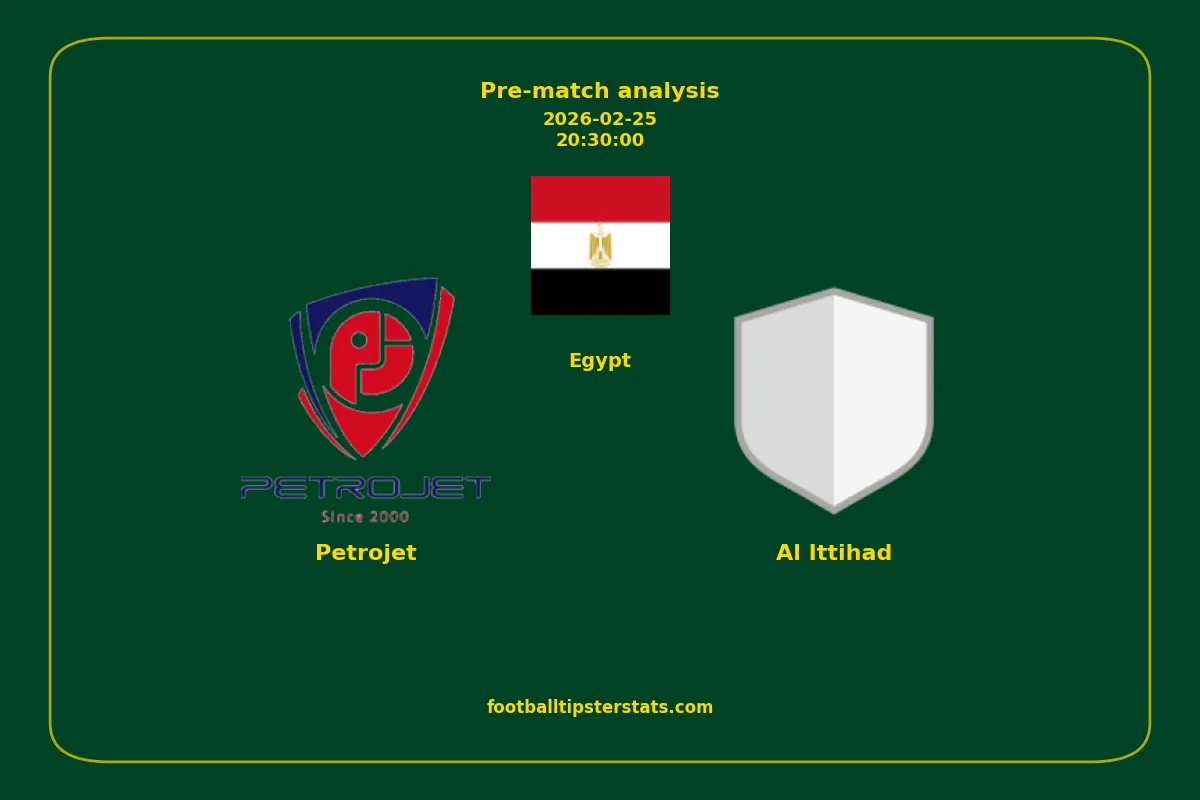 Pre-match analysis
2026-02-25
20:30:00

Egypt

PETROJET
Since 2000

Petrojet

Al Ittihad

footballtipsterstats.com